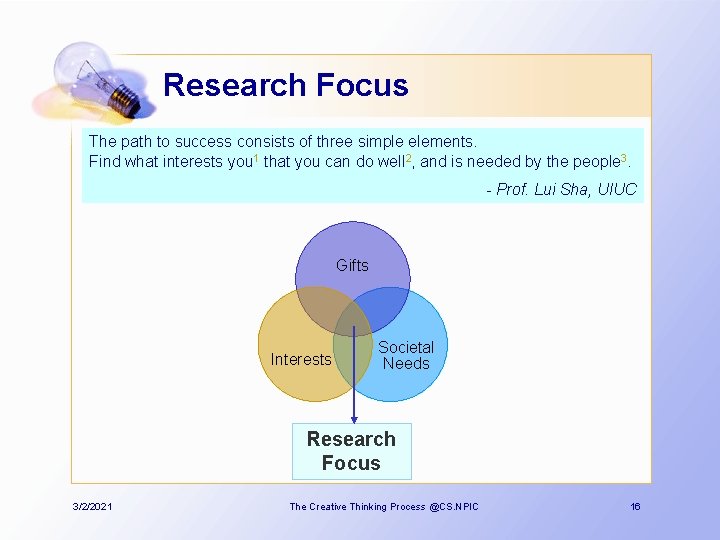 Research Focus

The path to success consists of three simple elements.
Find what interests you$^1$ that you can do well$^2$, and is needed by the people$^3$.

- Prof. Lui Sha, UIUC

Gifts

Interests

Societal Needs

Research Focus

3/2/2021

The Creative Thinking Process @CS.NPIC

16